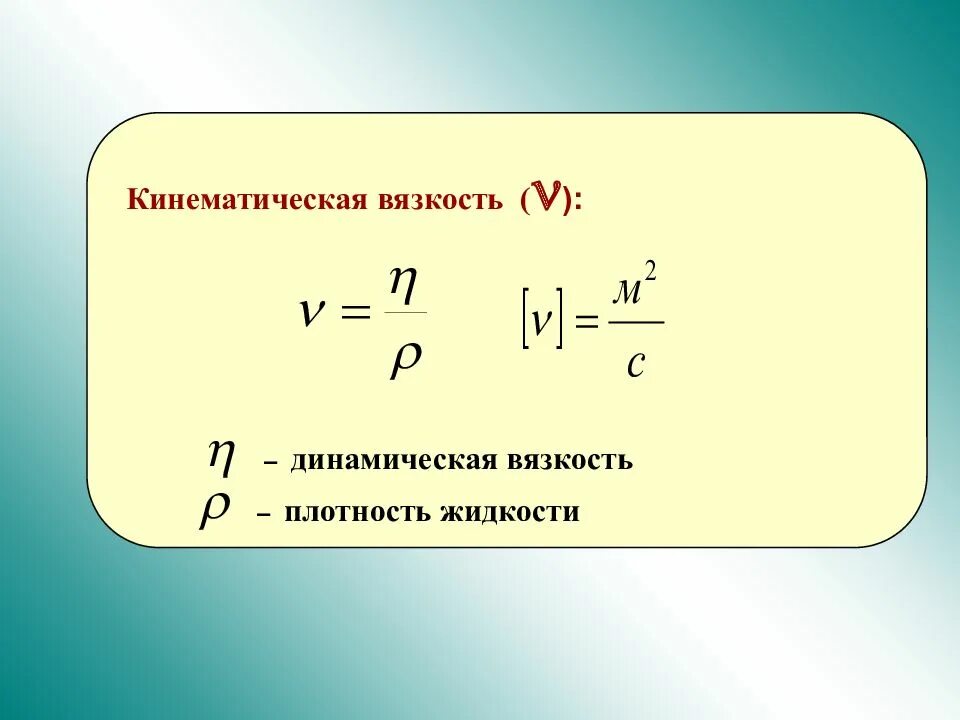 Кинематическая вязкость ($\nu$):

$\nu = \frac{\eta}{\rho}$ $[\nu] = \frac{м^2}{с}$

$\eta$ – динамическая вязкость

$\rho$ – плотность жидкости